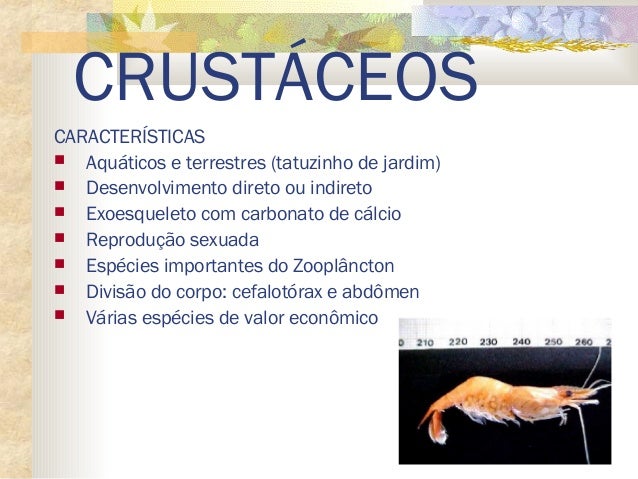 CRUSTÁCEOS

CARACTERÍSTICAS

- Aquáticos e terrestres (tatuzinho de jardim)
- Desenvolvimento direto ou indireto
- Exoesqueleto com carbonato de cálcio
- Reprodução sexuada
- Espécies importantes do Zooplâncton
- Divisão do corpo: cefalotórax e abdômen
- Várias espécies de valor econômico

0 210 220 230 240 250 260 2